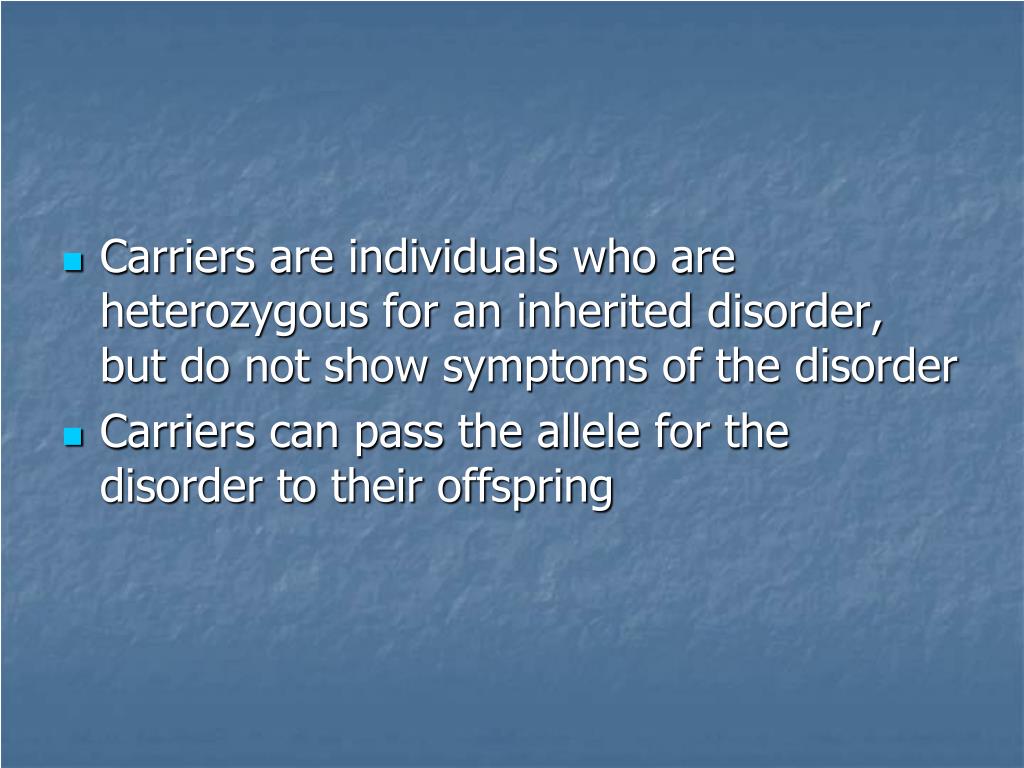 - Carriers are individuals who are heterozygous for an inherited disorder, but do not show symptoms of the disorder
- Carriers can pass the allele for the disorder to their offspring